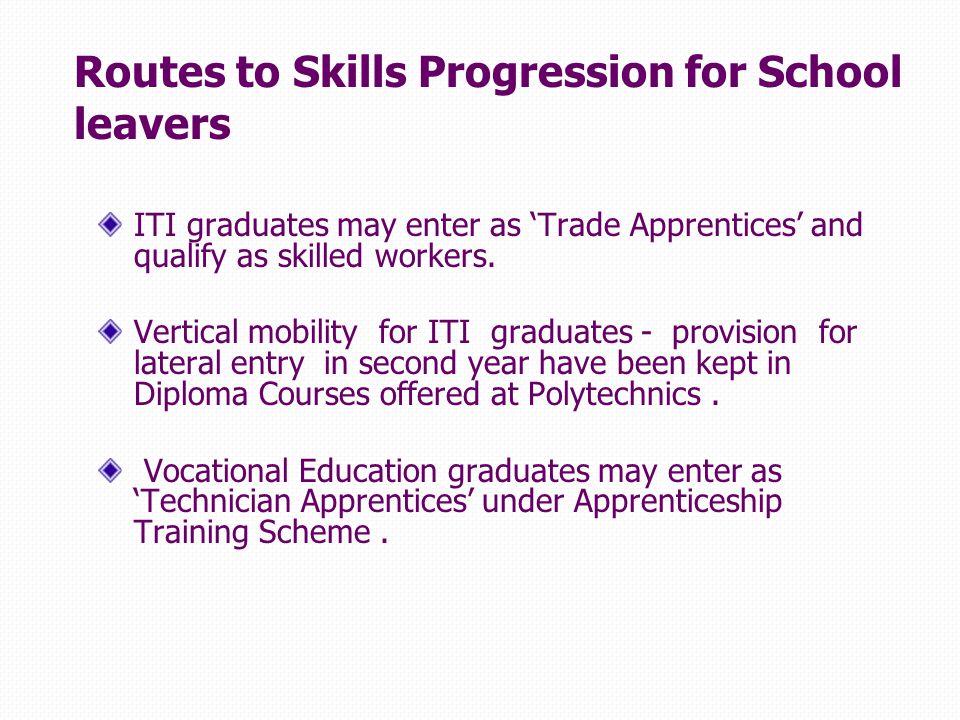 Routes to Skills Progression for School leavers

ITI graduates may enter as ‘Trade Apprentices’ and qualify as skilled workers.

Vertical mobility for ITI graduates - provision for lateral entry in second year have been kept in Diploma Courses offered at Polytechnics .

Vocational Education graduates may enter as ‘Technician Apprentices’ under Apprenticeship Training Scheme .